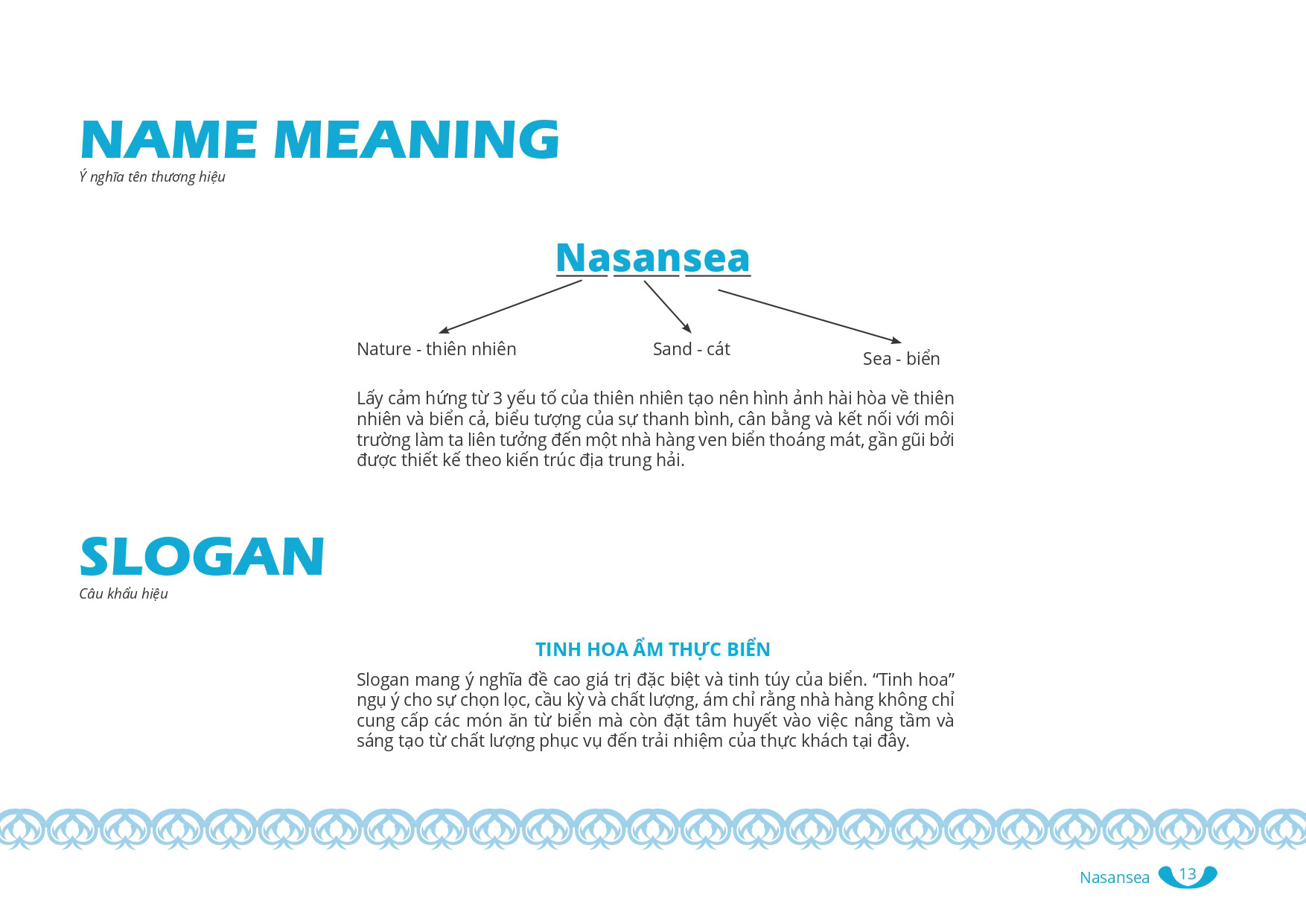 NAME MEANING
Ý nghĩa tên thương hiệu

Nasansea

Nature - thiên nhiên

Sand - cát

Sea - biển

Lấy cảm hứng từ 3 yếu tố của thiên nhiên tạo nên hình ảnh hài hòa về thiên nhiên và biển cả, biểu tượng của sự thanh bình, cân bằng và kết nối với môi trường làm ta liên tưởng đến một nhà hàng ven biển thoáng mát, gần gũi bởi được thiết kế theo kiến trúc địa trung hải.

SLOGAN
Câu khẩu hiệu

TINH HOA ẨM THỰC BIỂN

Slogan mang ý nghĩa đề cao giá trị đặc biệt và tinh túy của biển. “Tinh hoa” ngụ ý cho sự chọn lọc, cầu kỳ và chất lượng, ám chỉ rằng nhà hàng không chỉ cung cấp các món ăn từ biển mà còn đặt tâm huyết vào việc nâng tầm và sáng tạo từ chất lượng phục vụ đến trải nhiệm của thực khách tại đây.

Nasansea 13